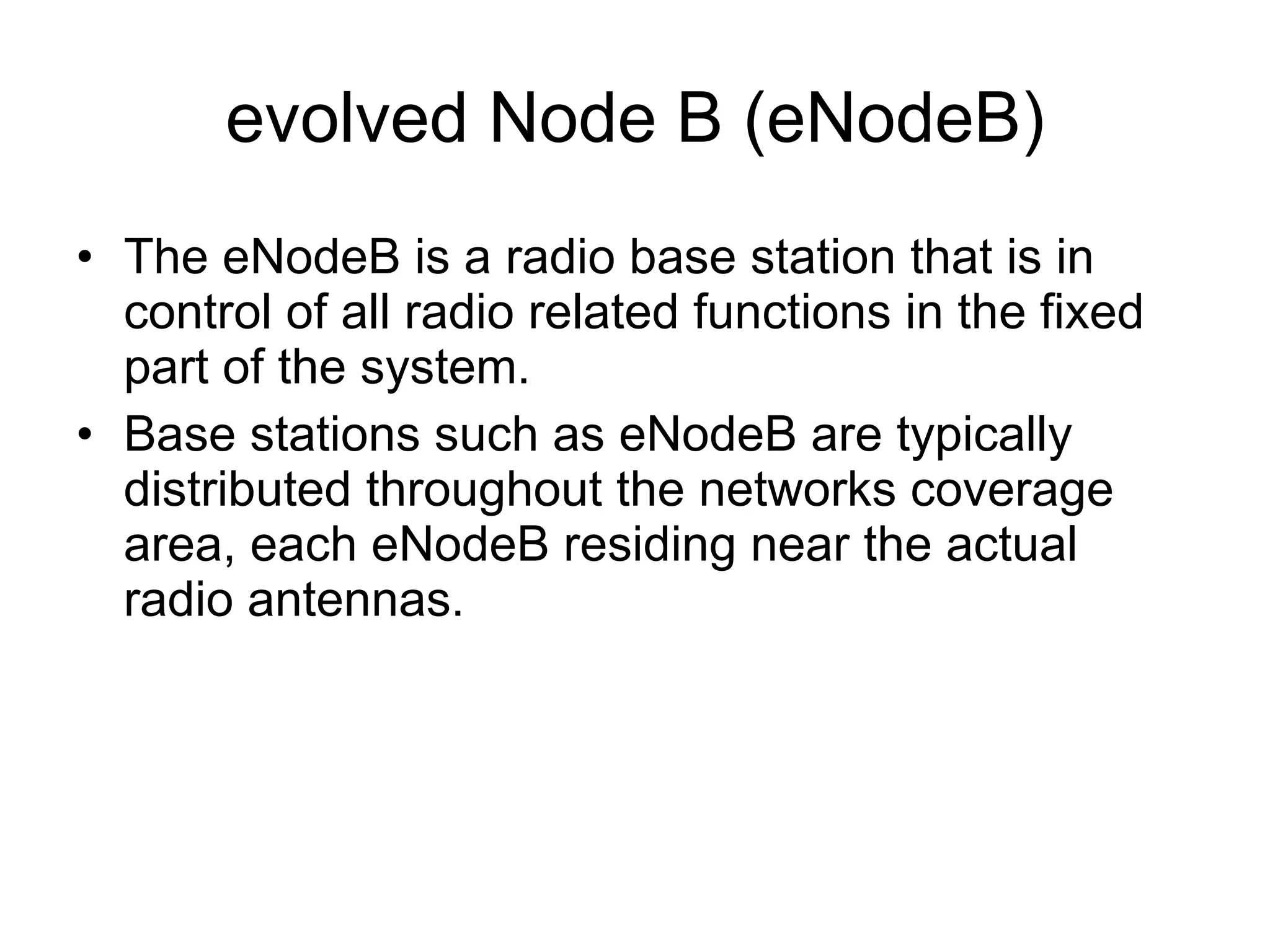 evolved Node B (eNodeB)

• The eNodeB is a radio base station that is in control of all radio related functions in the fixed part of the system.

• Base stations such as eNodeB are typically distributed throughout the networks coverage area, each eNodeB residing near the actual radio antennas.